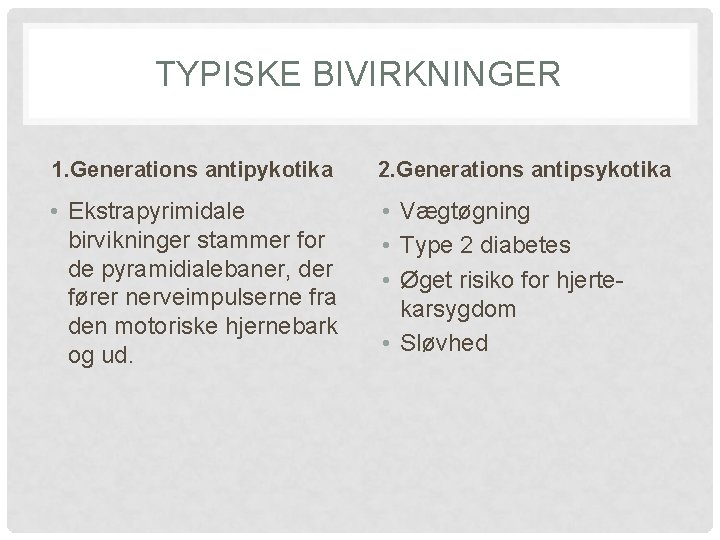 TYPISKE BIVIRKNINGER

1.Generations antipykotika

• Ekstrapyrimidale birvikninger stammer for de pyramidialebaner, der fører nerveimpulserne fra den motoriske hjernebark og ud.

2.Generations antipsykotika

• Vægtøgning
• Type 2 diabetes
• Øget risiko for hjerte-karsygdom
• Sløvhed